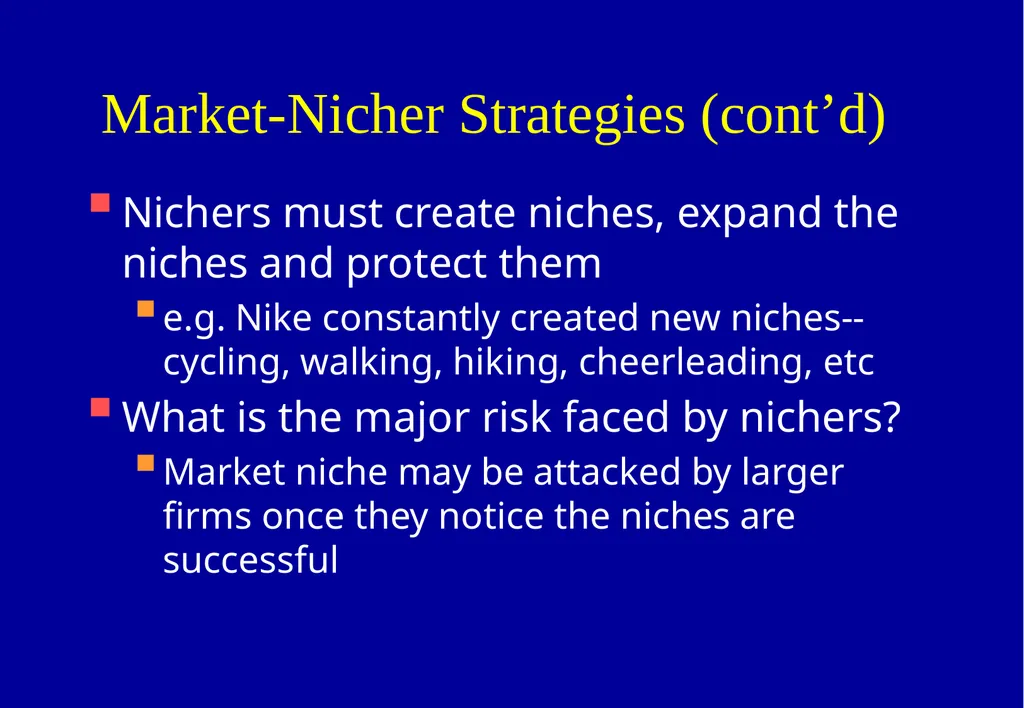 Market-Nicher Strategies (cont’d)

Nichers must create niches, expand the niches and protect them

e.g. Nike constantly created new niches--cycling, walking, hiking, cheerleading, etc

What is the major risk faced by nichers?

Market niche may be attacked by larger firms once they notice the niches are successful